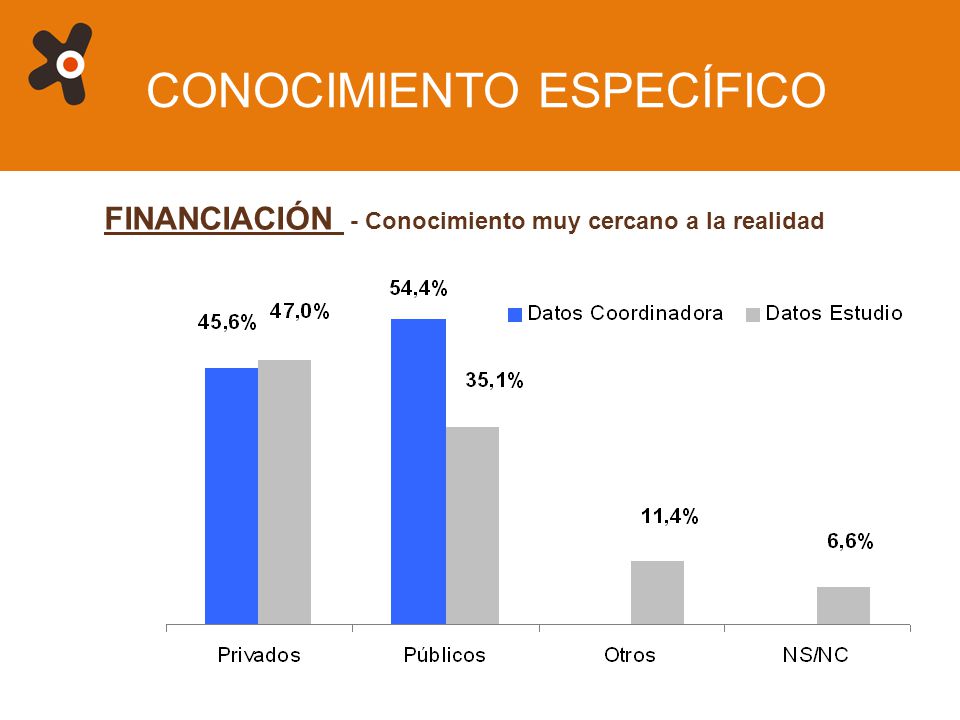 CONOCIMIENTO ESPECÍFICO

FINANCIACIÓN - Conocimiento muy cercano a la realidad

Datos Coordinadora Datos Estudio

45,6% 47,0% 54,4% 35,1% 11,4% 6,6%

Privados Públicos Otros NS/NC